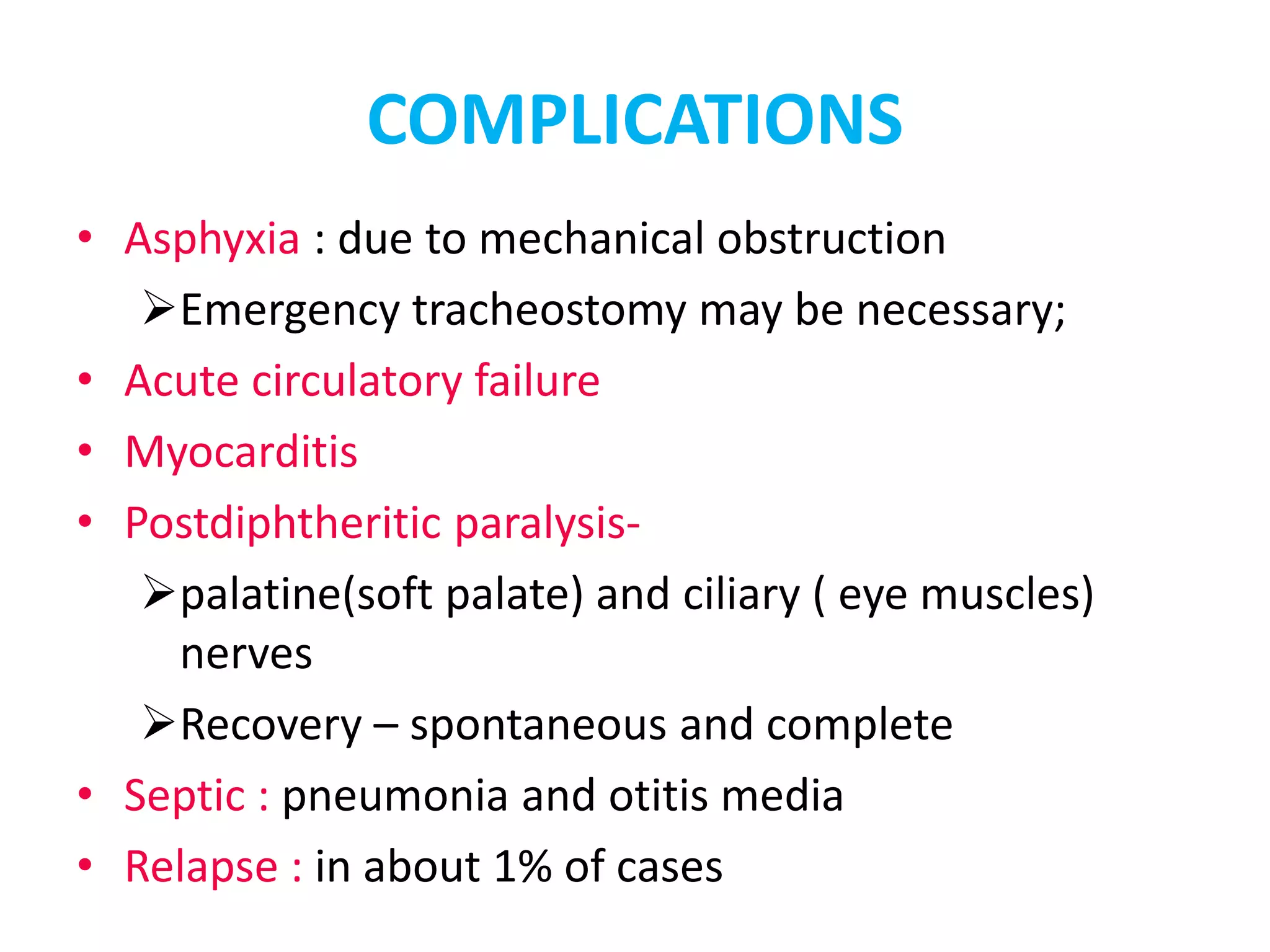 COMPLICATIONS

• Asphyxia : due to mechanical obstruction
  ➢ Emergency tracheostomy may be necessary;
• Acute circulatory failure
• Myocarditis
• Postdiphtheritic paralysis-
  ➢ palatine(soft palate) and ciliary ( eye muscles) nerves
  ➢ Recovery – spontaneous and complete
• Septic : pneumonia and otitis media
• Relapse : in about 1% of cases